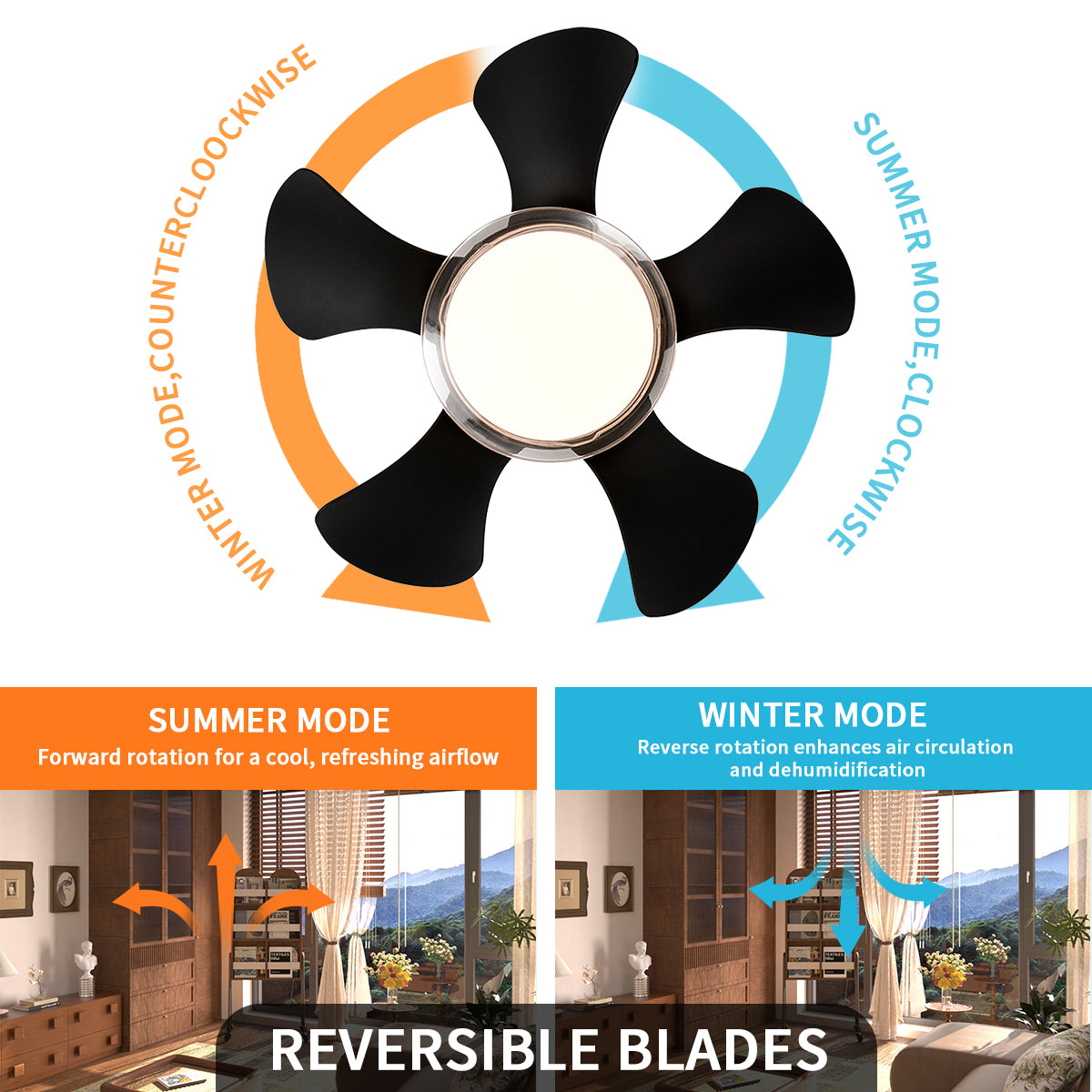 WINTER MODE,COUNTERCLOCKWISE

SUMMER MODE,CLOCKWISE

SUMMER MODE
Forward rotation for a cool, refreshing airflow

WINTER MODE
Reverse rotation enhances air circulation and dehumidification

REVERSIBLE BLADES